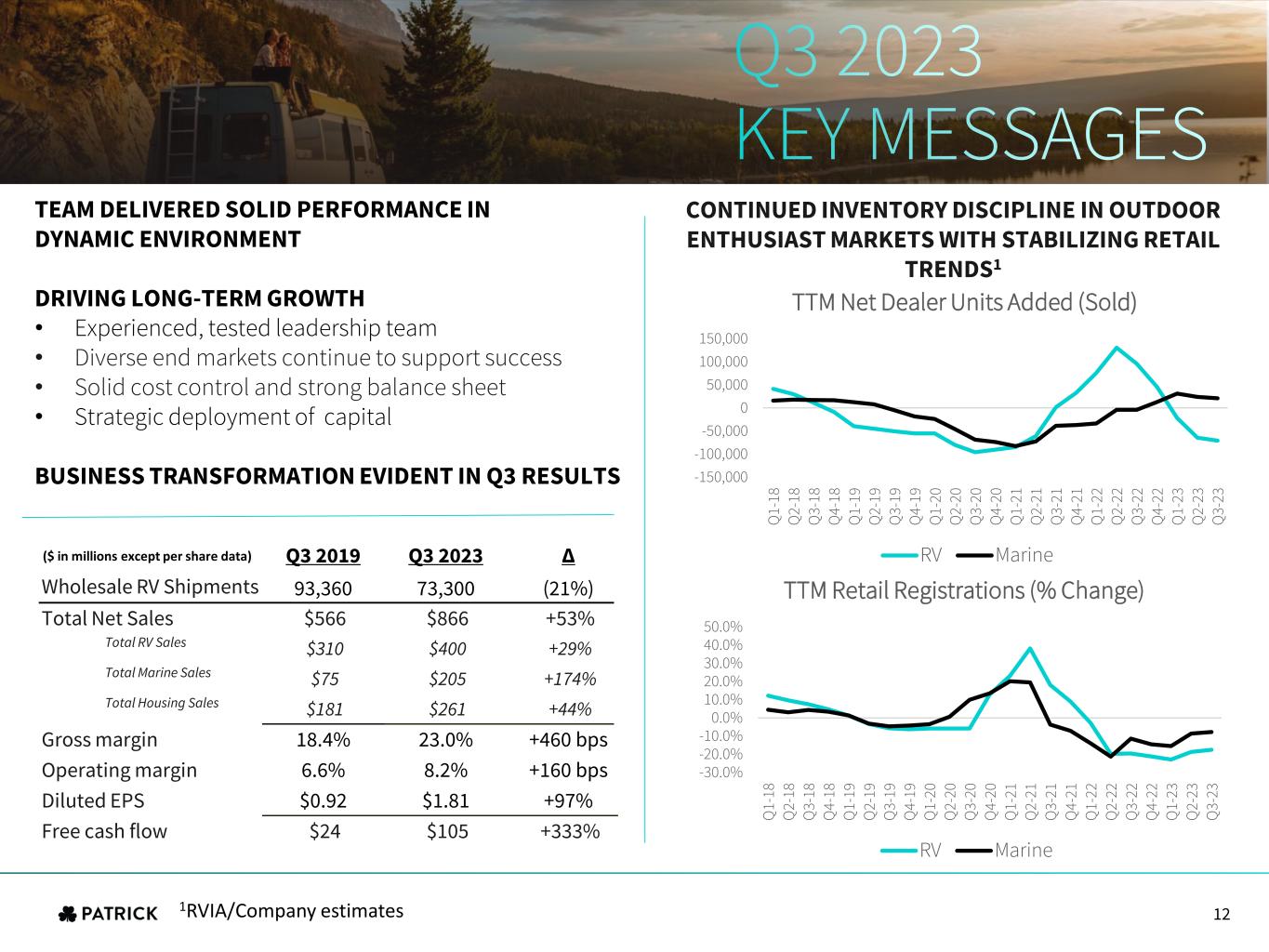 Q3 2023
KEY MESSAGES

TEAM DELIVERED SOLID PERFORMANCE IN DYNAMIC ENVIRONMENT

DRIVING LONG-TERM GROWTH
• Experienced, tested leadership team
• Diverse end markets continue to support success
• Solid cost control and strong balance sheet
• Strategic deployment of capital

BUSINESS TRANSFORMATION EVIDENT IN Q3 RESULTS

| ($ in millions except per share data) | Q3 2019 | Q3 2023 | Δ |
|---|---|---|---|
| Wholesale RV Shipments | 93,360 | 73,300 | (21%) |
| Total Net Sales | $566 | $866 | +53% |
| Total RV Sales | $310 | $400 | +29% |
| Total Marine Sales | $75 | $205 | +174% |
| Total Housing Sales | $181 | $261 | +44% |
| Gross margin | 18.4% | 23.0% | +460 bps |
| Operating margin | 6.6% | 8.2% | +160 bps |
| Diluted EPS | $0.92 | $1.81 | +97% |
| Free cash flow | $24 | $105 | +333% |

CONTINUED INVENTORY DISCIPLINE IN OUTDOOR ENTHUSIAST MARKETS WITH STABILIZING RETAIL TRENDS$^1$

TTM Net Dealer Units Added (Sold)

150,000
100,000
50,000
0
-50,000
-100,000
-150,000

Q1-18 Q2-18 Q3-18 Q4-18 Q1-19 Q2-19 Q3-19 Q4-19 Q1-20 Q2-20 Q3-20 Q4-20 Q1-21 Q2-21 Q3-21 Q4-21 Q1-22 Q2-22 Q3-22 Q4-22 Q1-23 Q2-23 Q3-23

RV Marine

TTM Retail Registrations (% Change)

50.0%
40.0%
30.0%
20.0%
10.0%
0.0%
-10.0%
-20.0%
-30.0%

Q1-18 Q2-18 Q3-18 Q4-18 Q1-19 Q2-19 Q3-19 Q4-19 Q1-20 Q2-20 Q3-20 Q4-20 Q1-21 Q2-21 Q3-21 Q4-21 Q1-22 Q2-22 Q3-22 Q4-22 Q1-23 Q2-23 Q3-23

RV Marine

PATRICK $^1$RVIA/Company estimates

12